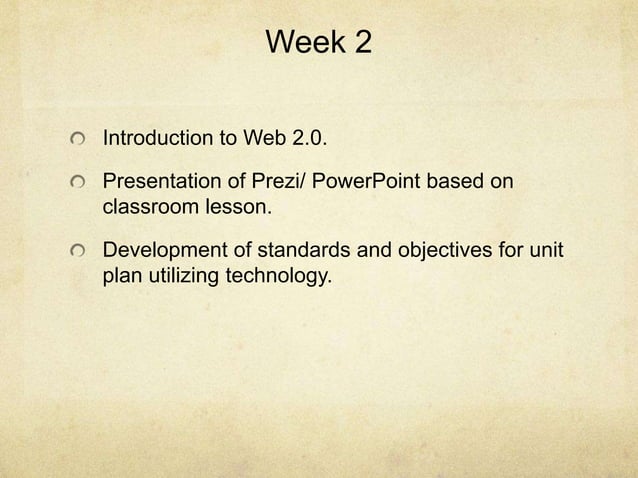 Week 2

Introduction to Web 2.0.

Presentation of Prezi/ PowerPoint based on classroom lesson.

Development of standards and objectives for unit plan utilizing technology.